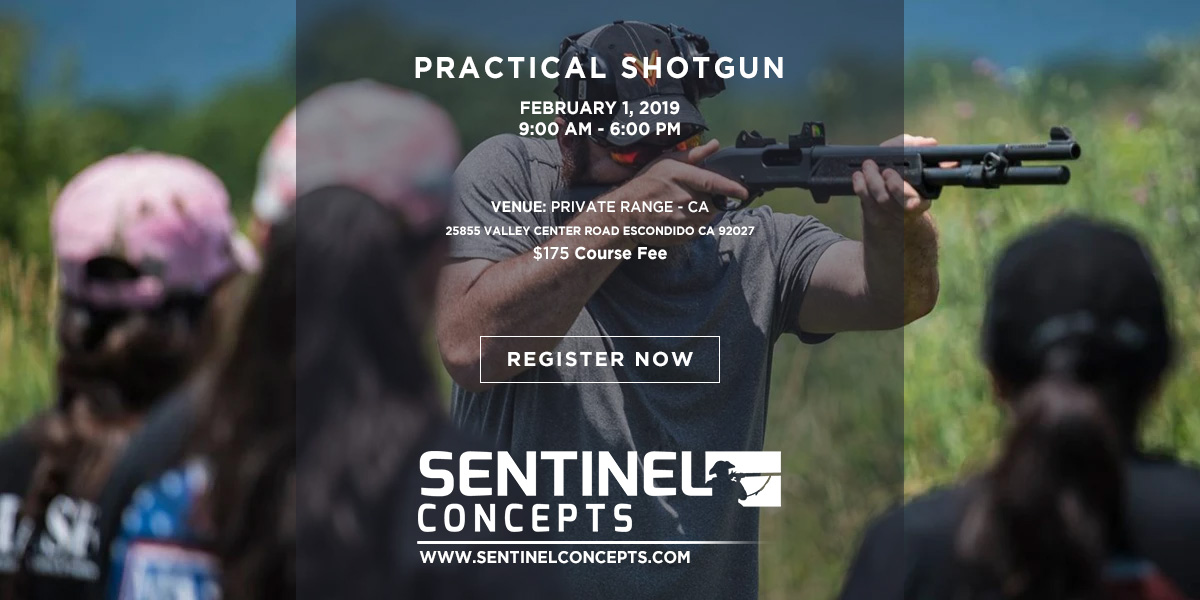 PRACTICAL SHOTGUN

FEBRUARY 1, 2019
9:00 AM - 6:00 PM

VENUE: PRIVATE RANGE - CA
25855 VALLEY CENTER ROAD ESCONDIDO CA 92027
$175 Course Fee

REGISTER NOW

SENTINEL
CONCEPTS

WWW.SENTINELCONCEPTS.COM